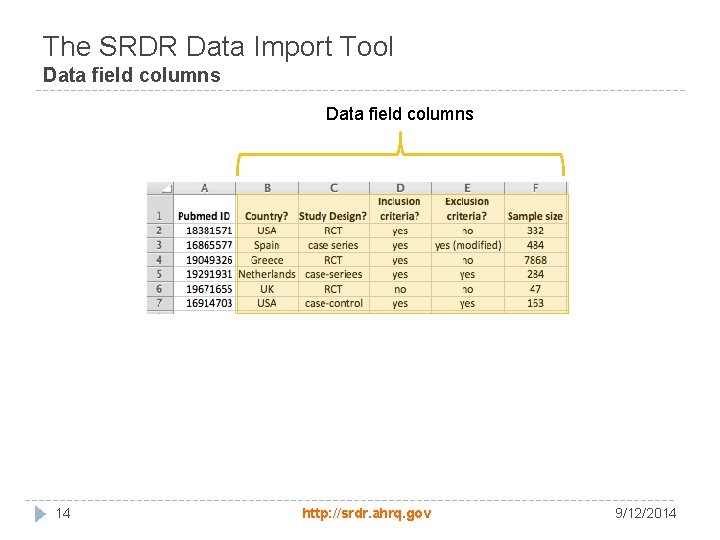 The SRDR Data Import Tool
Data field columns

Data field columns

| | A | B | C | D | E | F |
|---|---|---|---|---|---|---|
| 1 | Pubmed ID | Country? | Study Design? | Inclusion criteria? | Exclusion criteria? | Sample size |
| 2 | 18381571 | USA | RCT | yes | no | 332 |
| 3 | 16865577 | Spain | case series | yes | yes (modified) | 434 |
| 4 | 19049326 | Greece | RCT | yes | no | 7868 |
| 5 | 19291931 | Netherlands | case-seriees | yes | yes | 234 |
| 6 | 19671655 | UK | RCT | no | no | 47 |
| 7 | 16914703 | USA | case-control | yes | yes | 153 |

14 http://srdr.ahrq.gov 9/12/2014